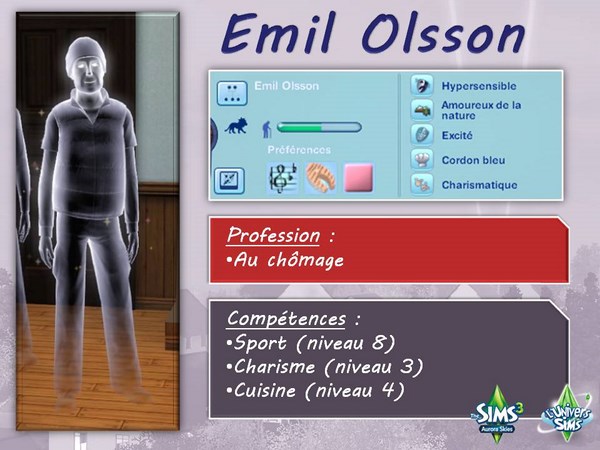 Emil Olsson

Emil Olsson

Préférences

Hypersensible

Amoureux de la nature

Excité

Cordon bleu

Charismatique

Profession :
•Au chômage

Compétences :
•Sport (niveau 8)
•Charisme (niveau 3)
•Cuisine (niveau 4)

The SIMS 3 Aurora Skies

L'Univers Sims